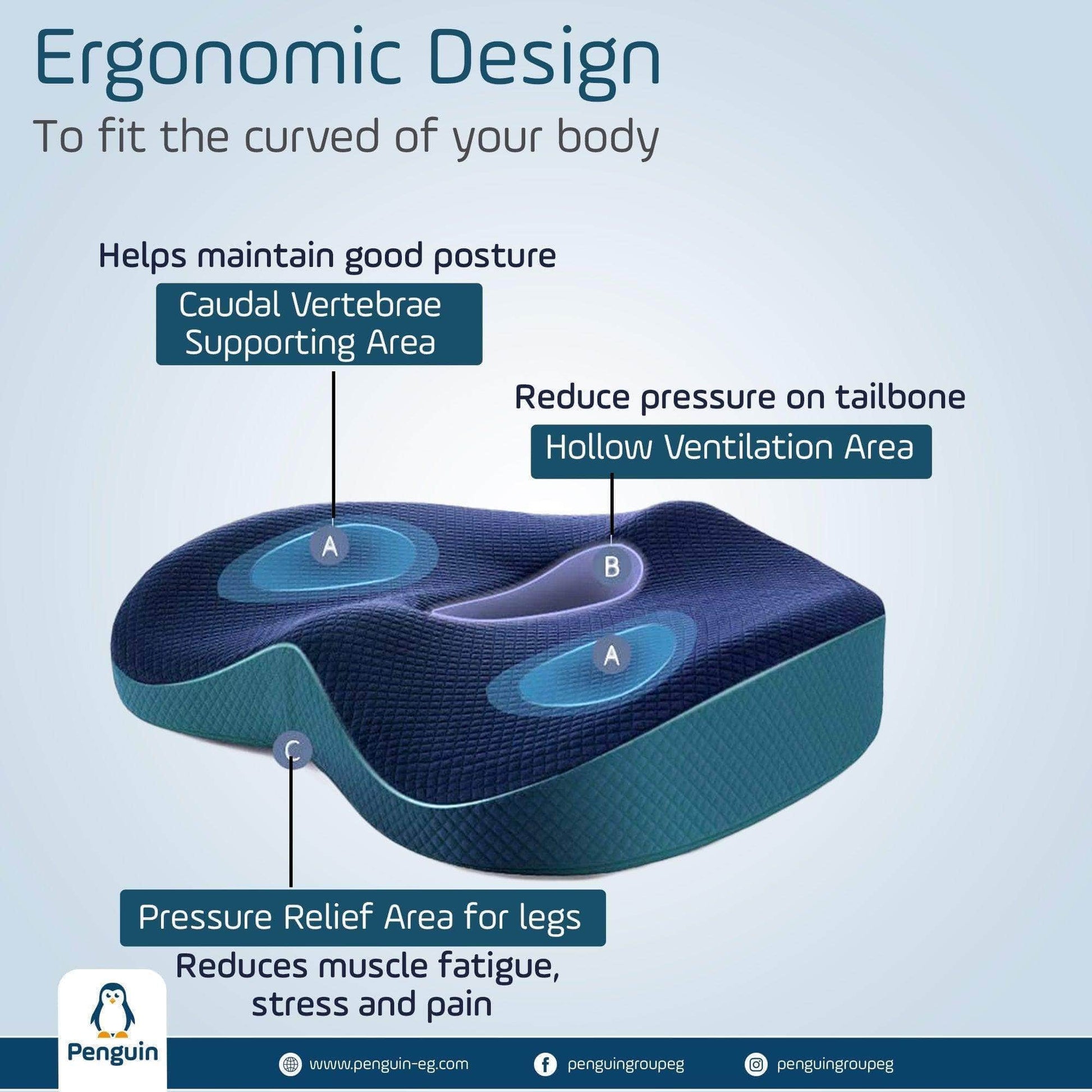 Ergonomic Design
To fit the curved of your body

Helps maintain good posture
Caudal Vertebrae Supporting Area

Reduce pressure on tailbone
Hollow Ventilation Area

A
B
A
C

Pressure Relief Area for legs
Reduces muscle fatigue, stress and pain

Penguin

www.penguin-eg.com
penguingroupeg
penguingroupeg